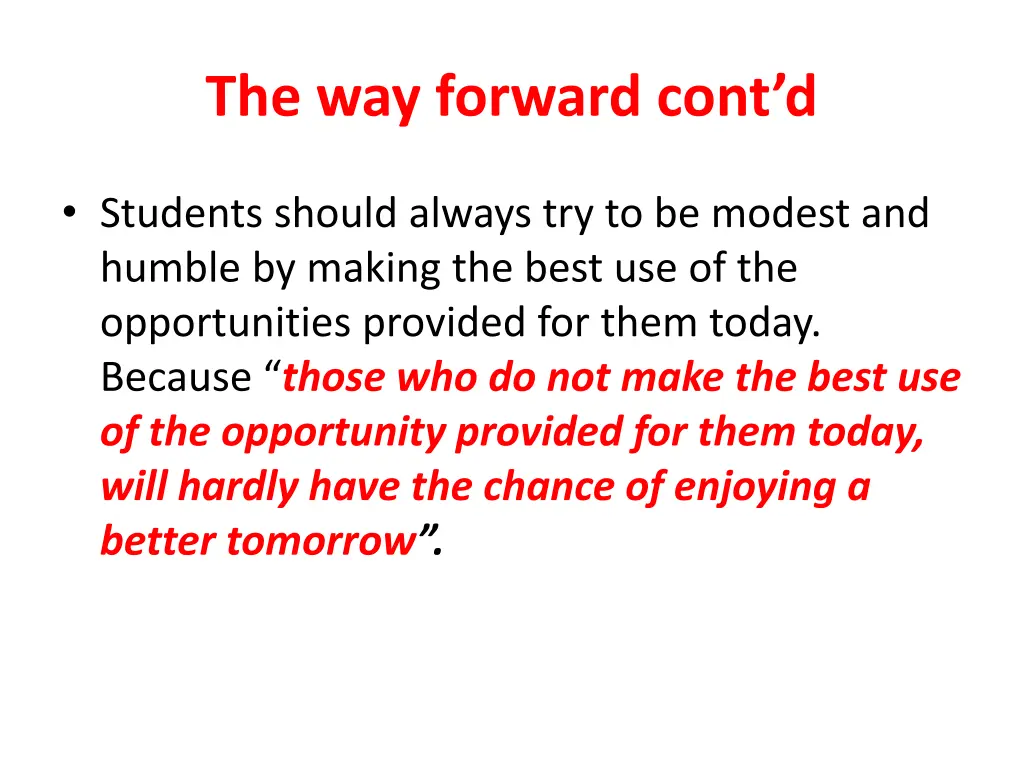 The way forward cont’d

• Students should always try to be modest and humble by making the best use of the opportunities provided for them today. Because “those who do not make the best use of the opportunity provided for them today, will hardly have the chance of enjoying a better tomorrow”.